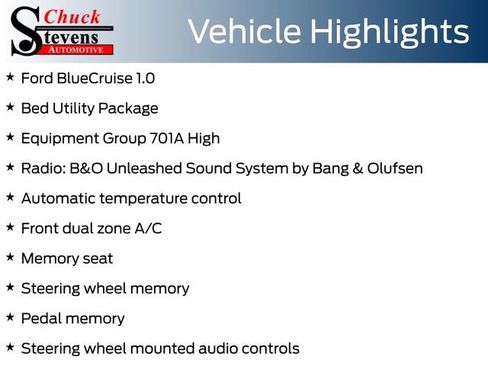 Chuck Stevens AUTOMOTIVE

Vehicle Highlights

★ Ford BlueCruise 1.0

★ Bed Utility Package

★ Equipment Group 701A High

★ Radio: B&O Unleashed Sound System by Bang & Olufsen

★ Automatic temperature control

★ Front dual zone A/C

★ Memory seat

★ Steering wheel memory

★ Pedal memory

★ Steering wheel mounted audio controls